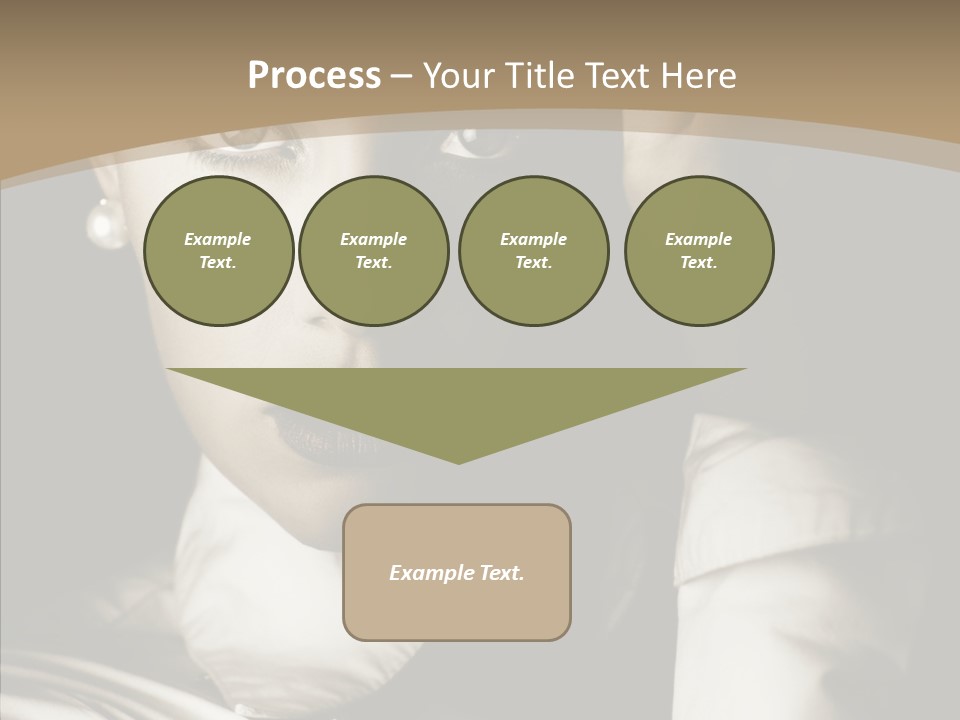 Process – Your Title Text Here

Example Text.

Example Text.

Example Text.

Example Text.

Example Text.